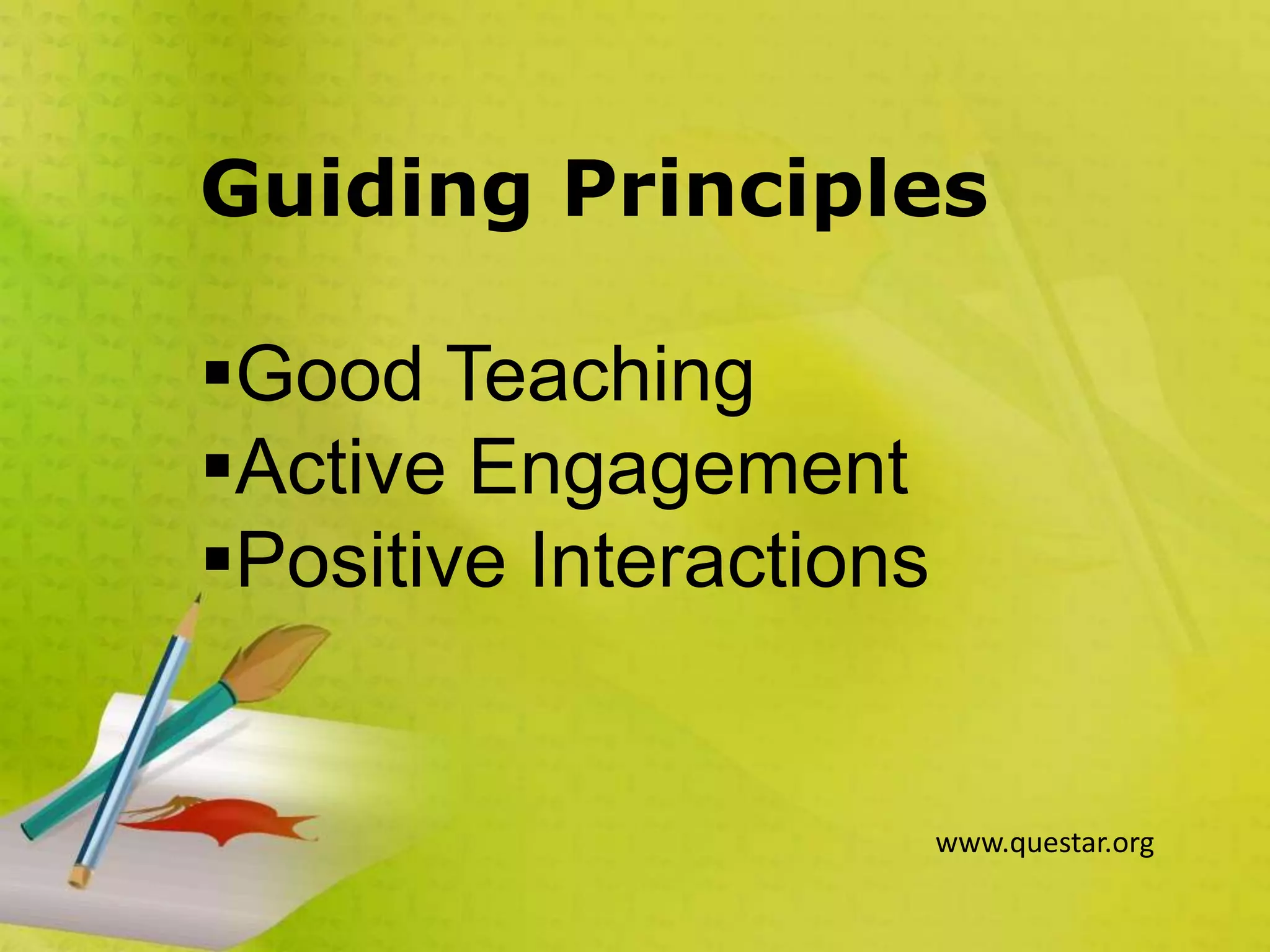 Guiding Principles

▪Good Teaching
▪Active Engagement
▪Positive Interactions

www.questar.org